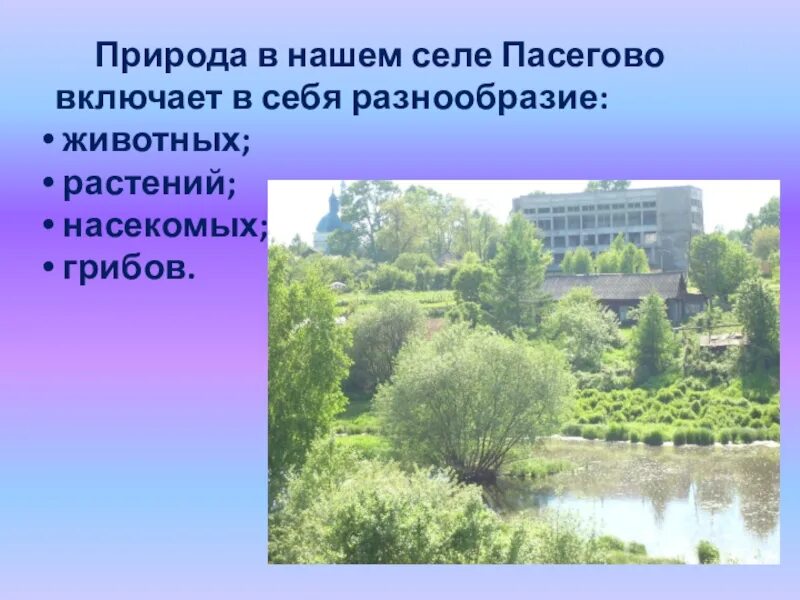 Природа в нашем селе Пасегово включает в себя разнообразие:
• животных;
• растений;
• насекомых;
• грибов.